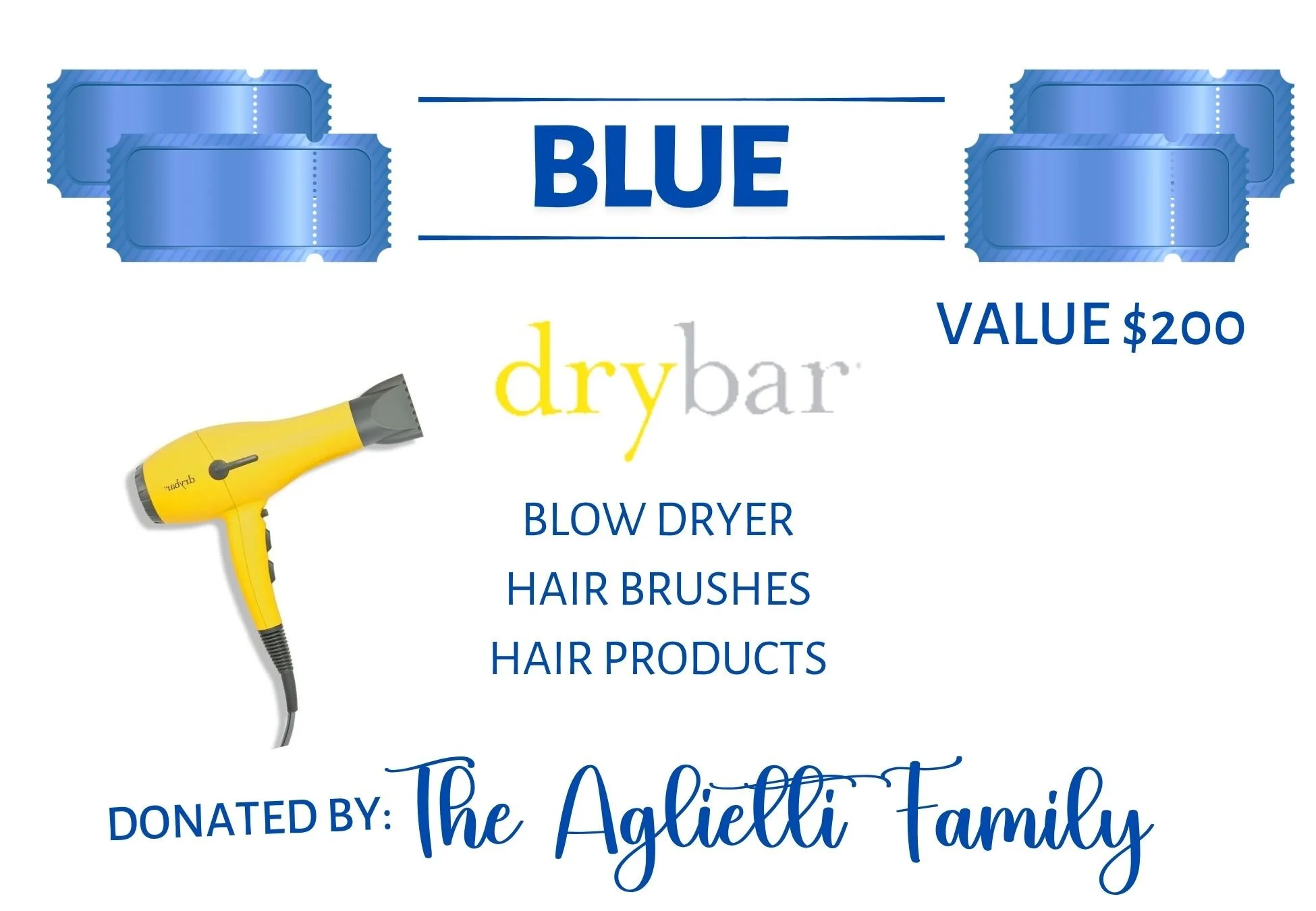 BLUE

VALUE $200

drybar

drybar

BLOW DRYER
HAIR BRUSHES
HAIR PRODUCTS

DONATED BY: The Aglietti Family